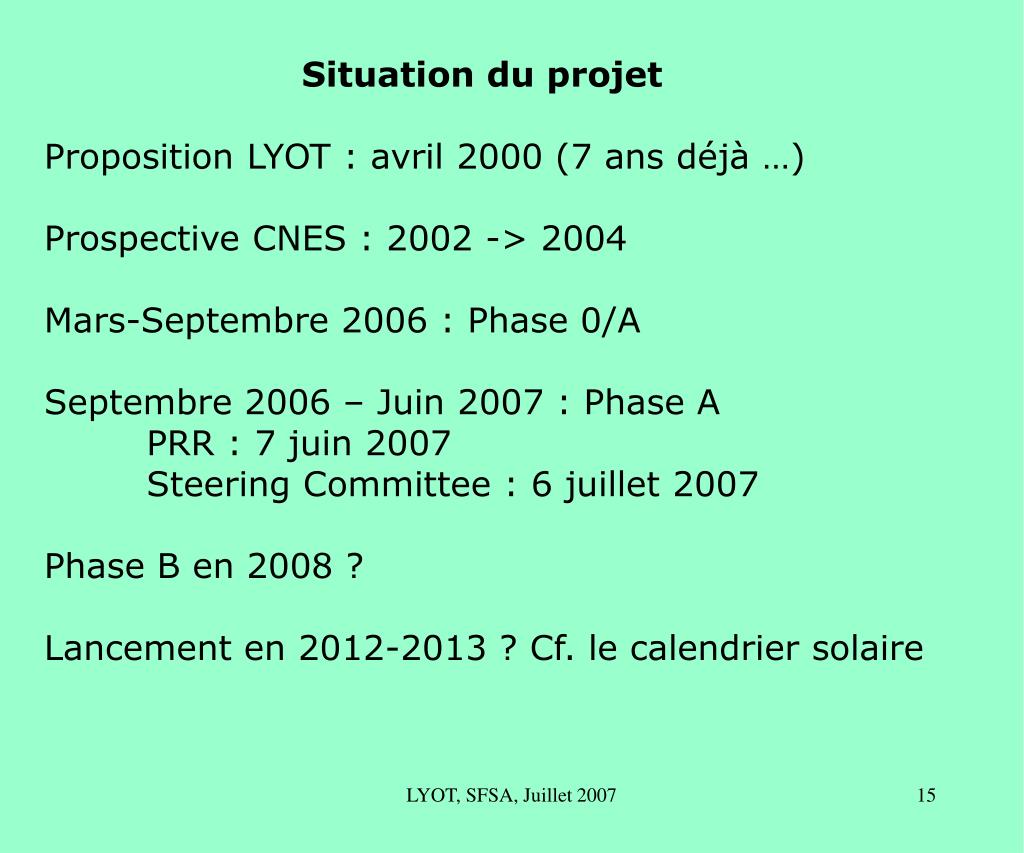 Situation du projet

Proposition LYOT : avril 2000 (7 ans déjà …)

Prospective CNES : 2002 -> 2004

Mars-Septembre 2006 : Phase 0/A

Septembre 2006 – Juin 2007 : Phase A
PRR : 7 juin 2007
Steering Committee : 6 juillet 2007

Phase B en 2008 ?

Lancement en 2012-2013 ? Cf. le calendrier solaire

LYOT, SFSA, Juillet 2007

15